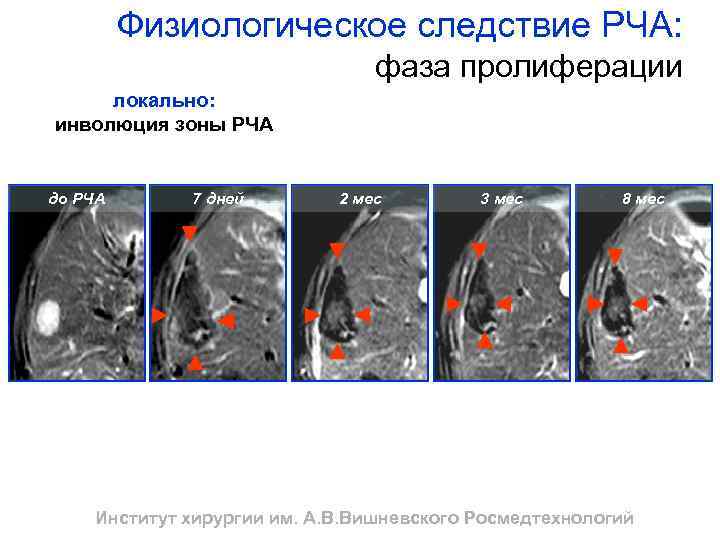 Физиологическое следствие РЧА:
фаза пролиферации

локально:
инволюция зоны РЧА

до РЧА
7 дней
2 мес
3 мес
8 мес

Институт хирургии им. А.В.Вишневского Росмедтехнологий